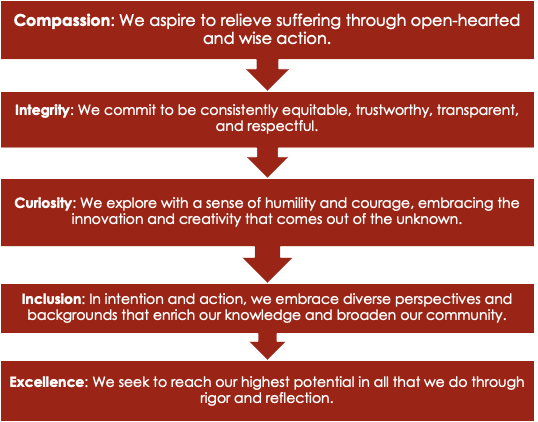 Compassion: We aspire to relieve suffering through open-hearted and wise action.

Integrity: We commit to be consistently equitable, trustworthy, transparent, and respectful.

Curiosity: We explore with a sense of humility and courage, embracing the innovation and creativity that comes out of the unknown.

Inclusion: In intention and action, we embrace diverse perspectives and backgrounds that enrich our knowledge and broaden our community.

Excellence: We seek to reach our highest potential in all that we do through rigor and reflection.